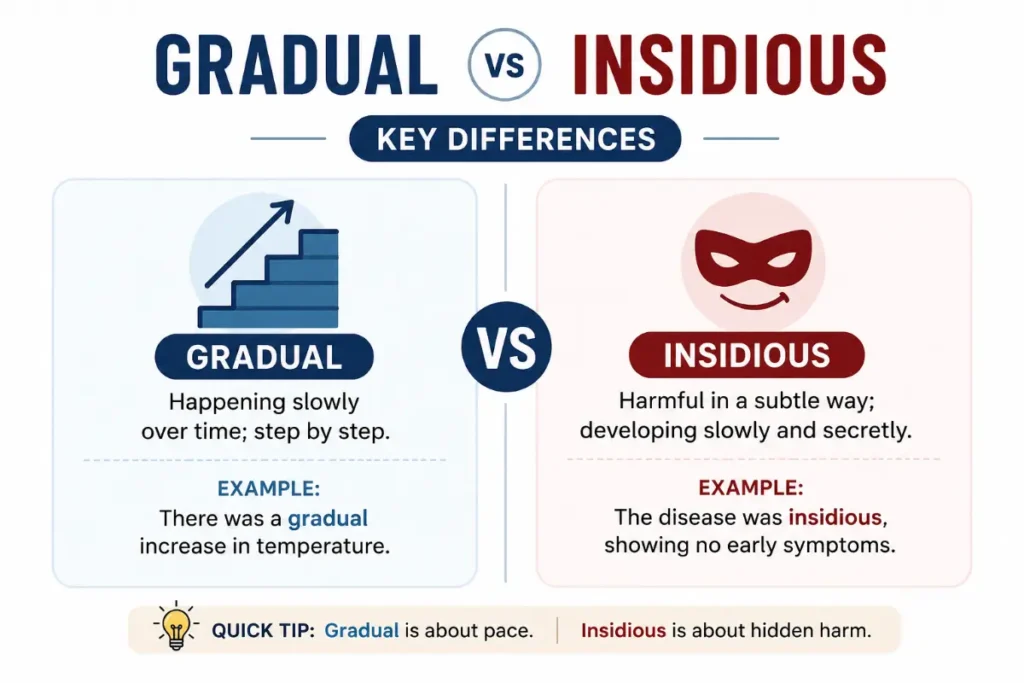 GRADUAL vs INSIDIOUS

KEY DIFFERENCES

GRADUAL

Happening slowly over time; step by step.

EXAMPLE:
There was a gradual increase in temperature.

VS

INSIDIOUS

Harmful in a subtle way; developing slowly and secretly.

EXAMPLE:
The disease was insidious, showing no early symptoms.

QUICK TIP: Gradual is about pace. | Insidious is about hidden harm.